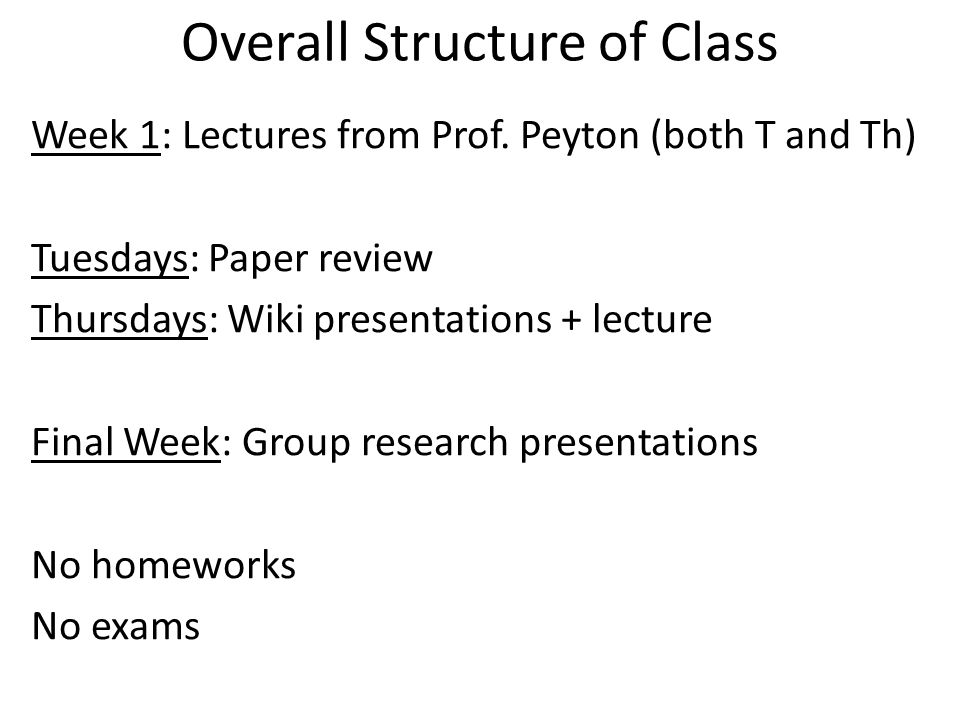 Overall Structure of Class

Week 1: Lectures from Prof. Peyton (both T and Th)

Tuesdays: Paper review
Thursdays: Wiki presentations + lecture

Final Week: Group research presentations

No homeworks
No exams